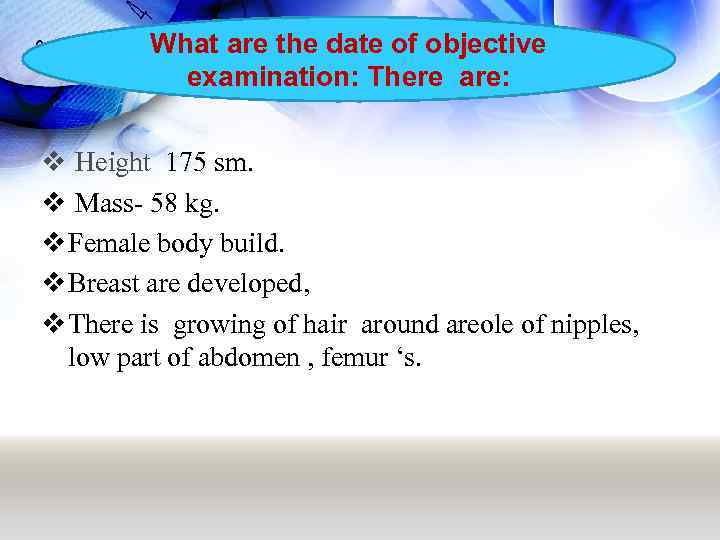 What are the date of objective examination: There are:

❖ Height 175 sm.

❖ Mass- 58 kg.

❖ Female body build.

❖ Breast are developed,

❖ There is growing of hair around areole of nipples, low part of abdomen , femur ‘s.